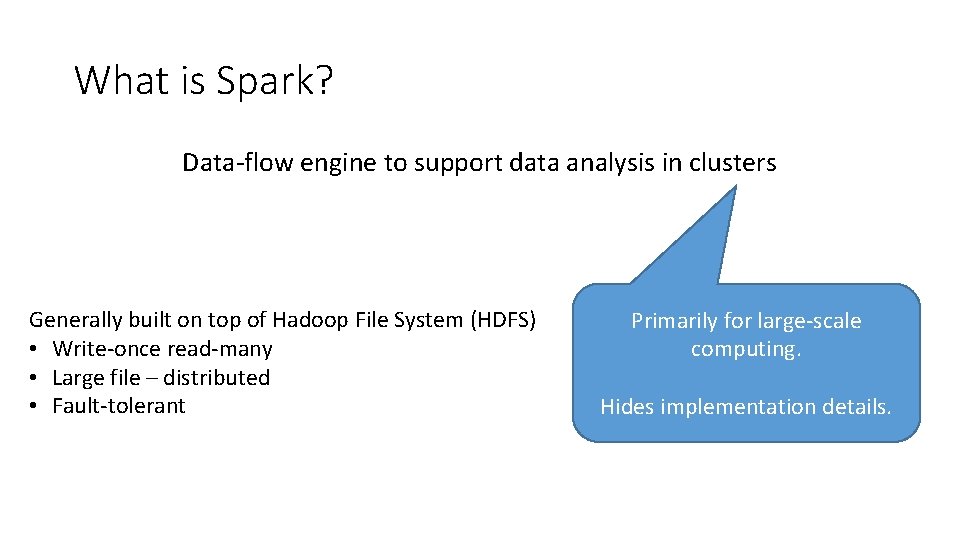 What is Spark?

Data-flow engine to support data analysis in clusters

Generally built on top of Hadoop File System (HDFS)
• Write-once read-many
• Large file – distributed
• Fault-tolerant

Primarily for large-scale computing.

Hides implementation details.